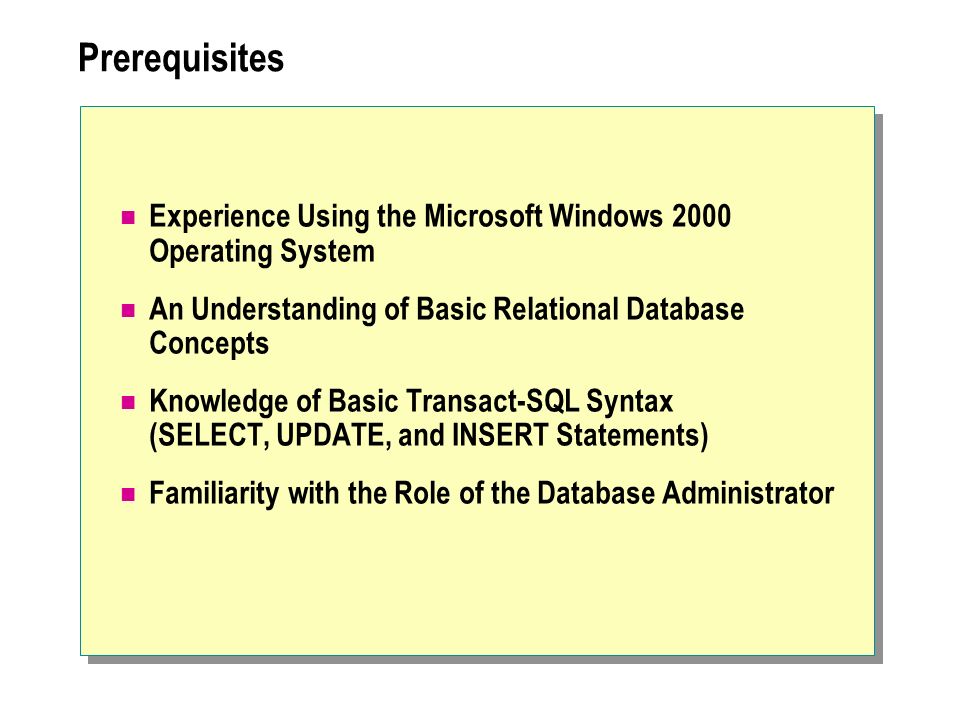 Prerequisites

- Experience Using the Microsoft Windows 2000 Operating System
- An Understanding of Basic Relational Database Concepts
- Knowledge of Basic Transact-SQL Syntax (SELECT, UPDATE, and INSERT Statements)
- Familiarity with the Role of the Database Administrator